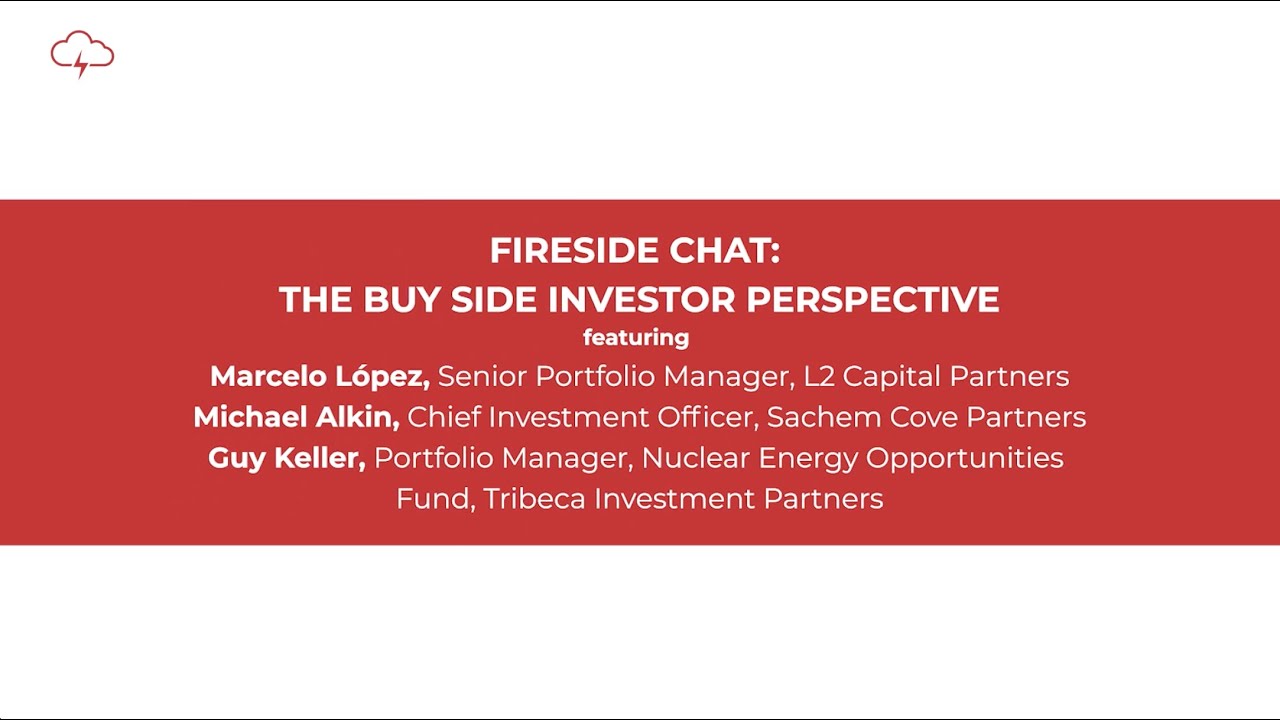 FIRESIDE CHAT:
THE BUY SIDE INVESTOR PERSPECTIVE
featuring
Marcelo López, Senior Portfolio Manager, L2 Capital Partners
Michael Alkin, Chief Investment Officer, Sachem Cove Partners
Guy Keller, Portfolio Manager, Nuclear Energy Opportunities Fund, Tribeca Investment Partners